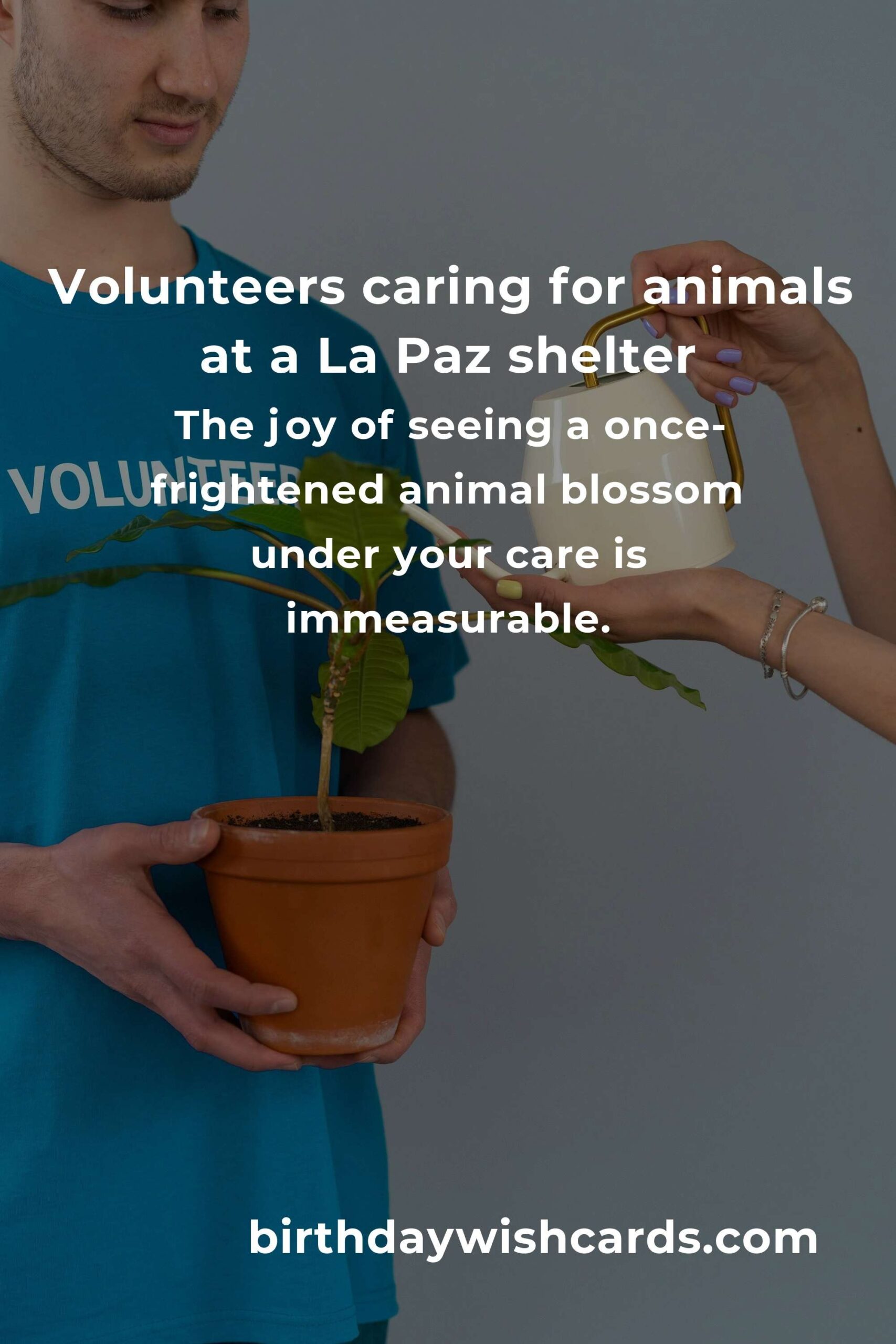 Volunteers caring for animals at a La Paz shelter

The joy of seeing a once-frightened animal blossom under your care is immeasurable.

VOLUNTEER

birthdaywishcards.com